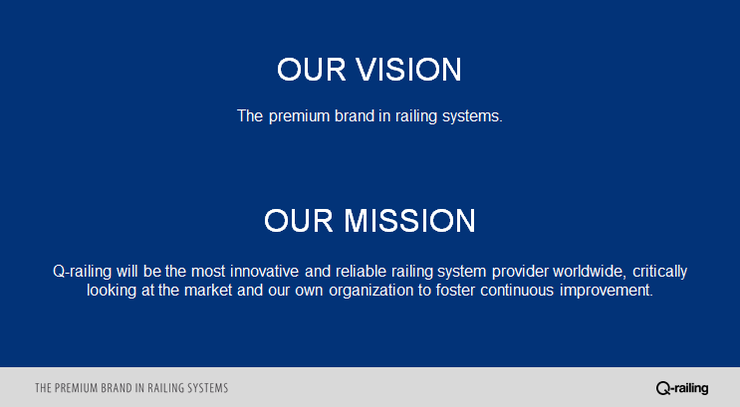 OUR VISION

The premium brand in railing systems.

OUR MISSION

Q-railing will be the most innovative and reliable railing system provider worldwide, critically looking at the market and our own organization to foster continuous improvement.

THE PREMIUM BRAND IN RAILING SYSTEMS

Q-railing